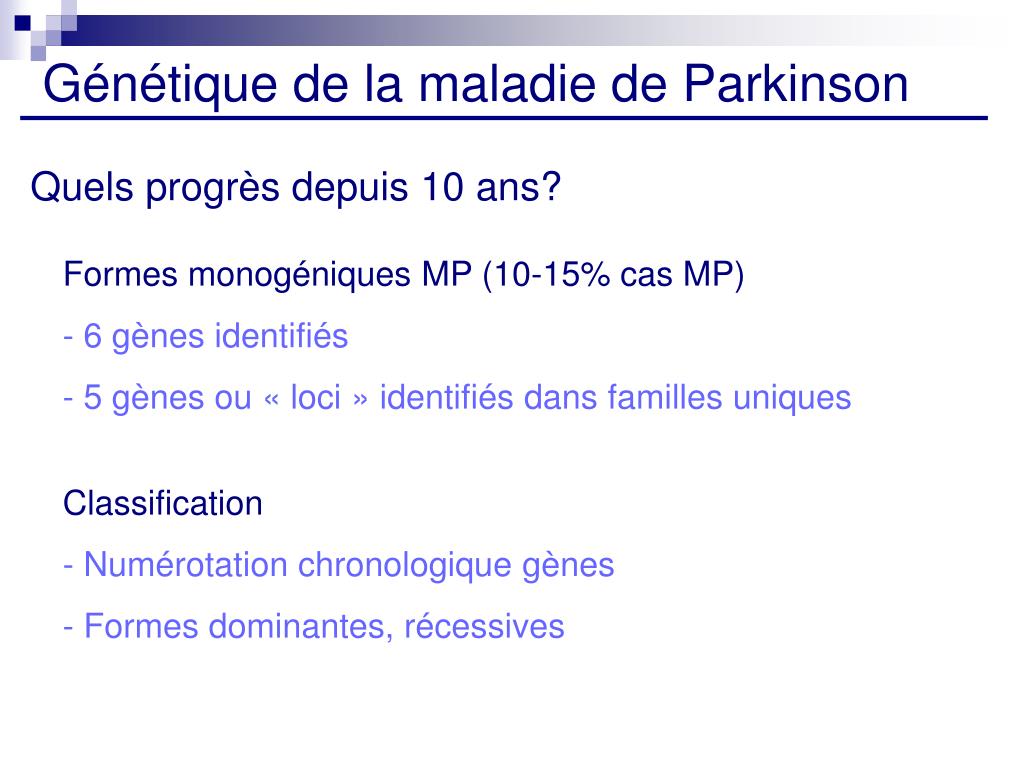 Génétique de la maladie de Parkinson

Quels progrès depuis 10 ans?

Formes monogéniques MP (10-15% cas MP)

- 6 gènes identifiés

- 5 gènes ou « loci » identifiés dans familles uniques

Classification

- Numérotation chronologique gènes

- Formes dominantes, récessives